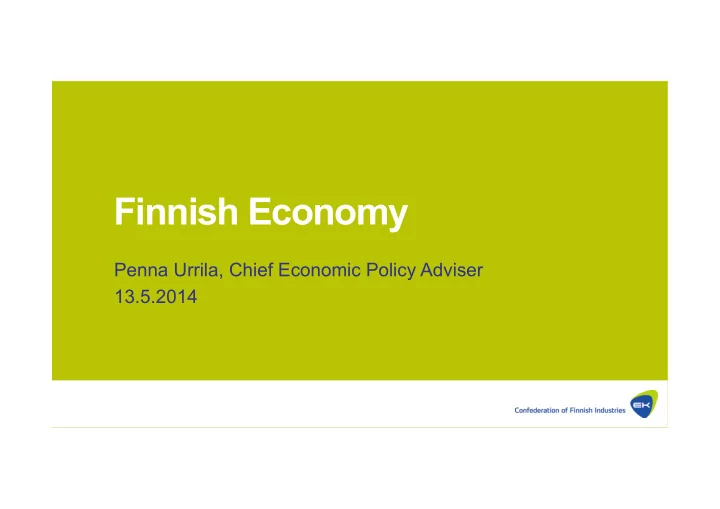 Finnish Economy

Penna Urrila, Chief Economic Policy Adviser
13.5.2014

Confederation of Finnish Industries
EK